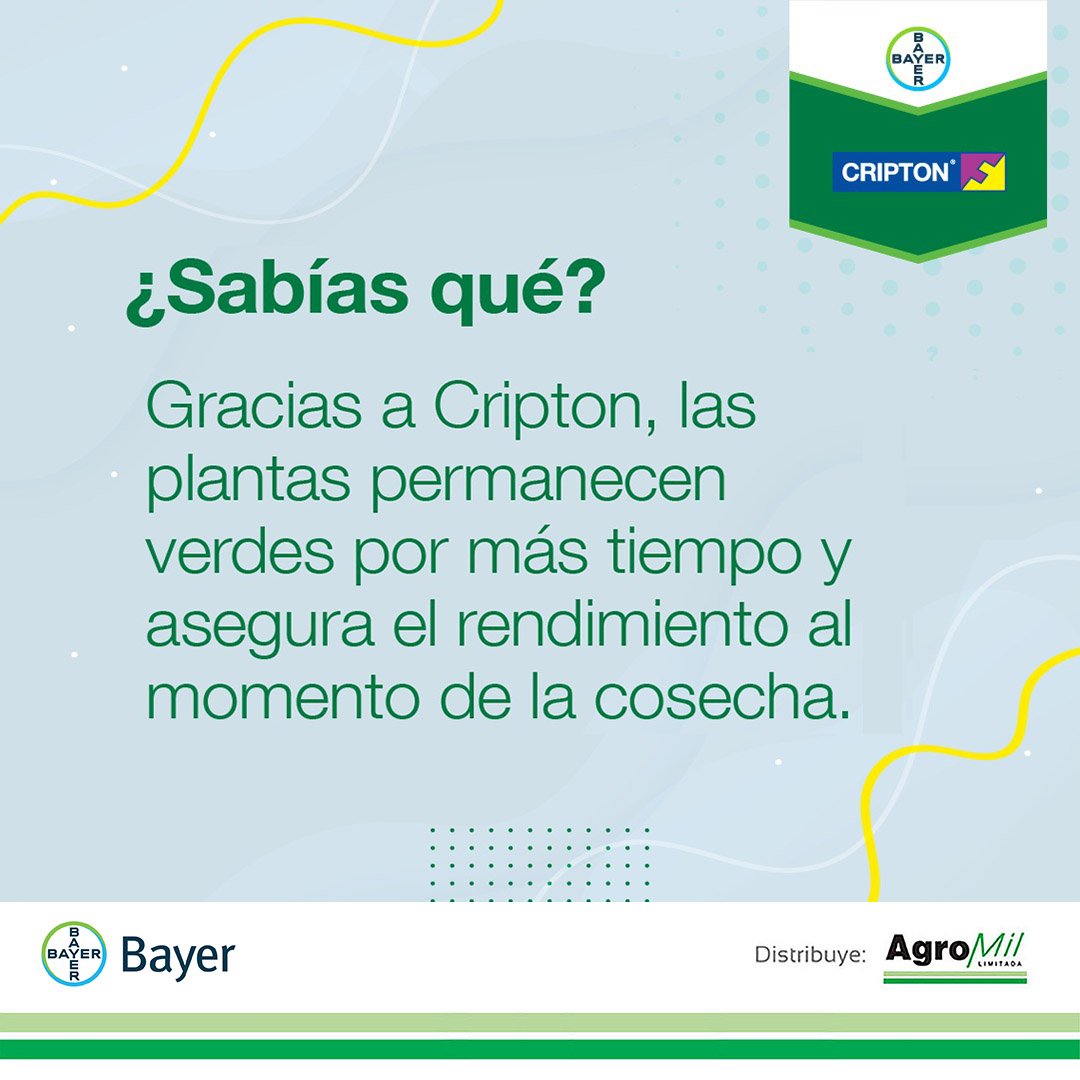 BAYER

CRIPTON®

¿Sabías qué?

Gracias a Cripton, las plantas permanecen verdes por más tiempo y asegura el rendimiento al momento de la cosecha.

BAYER Bayer

Distribuye: AgroMil LIMITADA